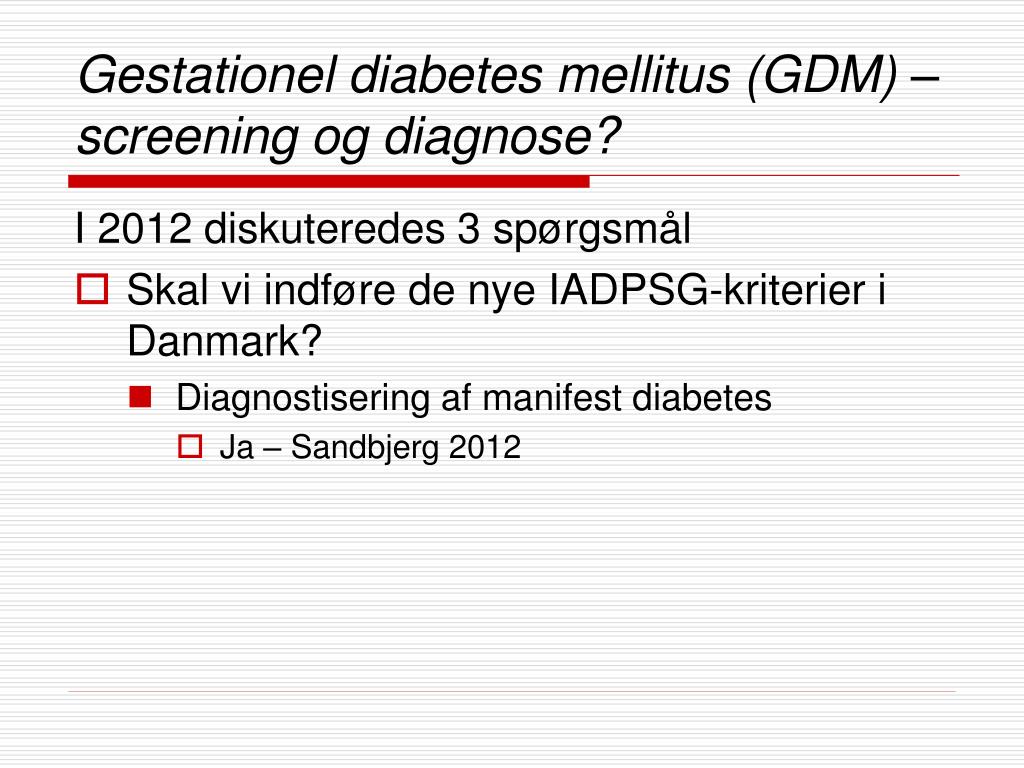 Gestationel diabetes mellitus (GDM) – screening og diagnose?

I 2012 diskuteredes 3 spørgsmål

Skal vi indføre de nye IADPSG-kriterier i Danmark?

Diagnostisering af manifest diabetes

Ja – Sandbjerg 2012